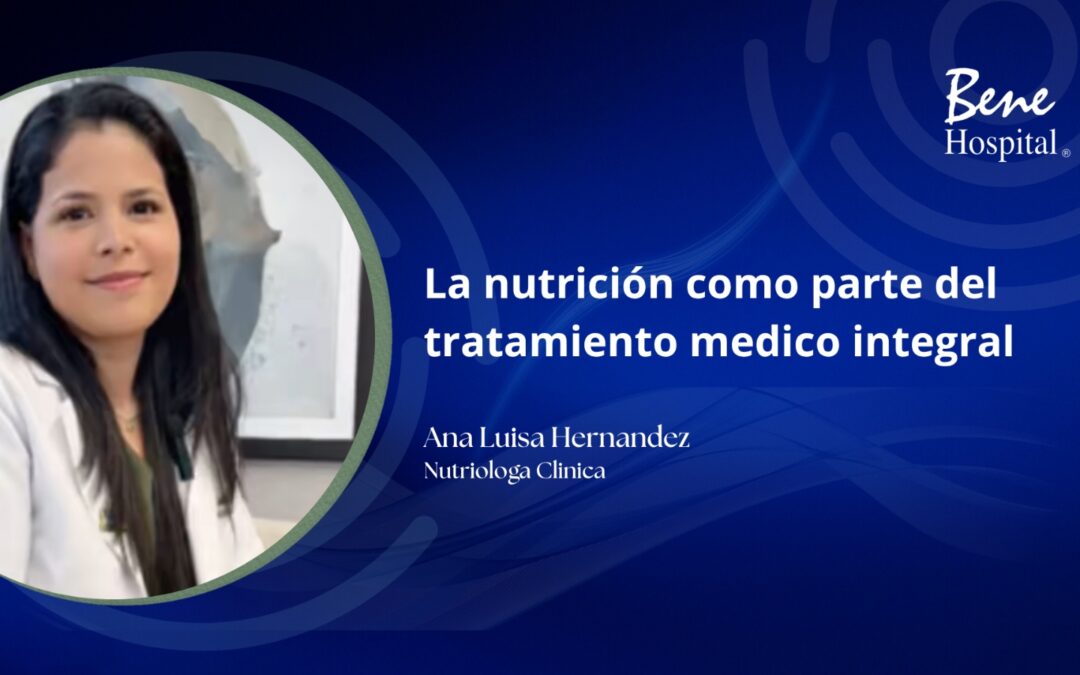 Bene
Hospital ®

La nutrición como parte del tratamiento medico integral

Ana Luisa Hernandez
Nutriologa Clinica